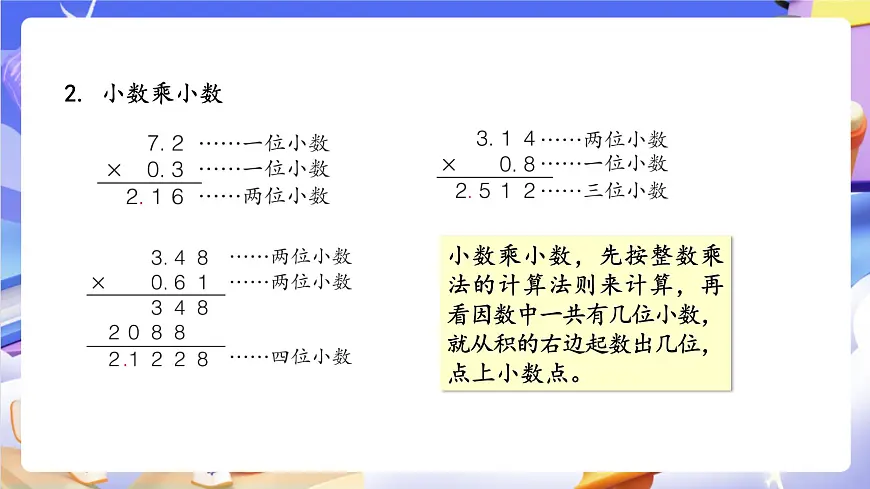 2. 小数乘小数

7.2 ……一位小数
× 0.3 ……一位小数
2.16 ……两位小数

3.14 ……两位小数
× 0.8 ……一位小数
2.512 ……三位小数

3.48 ……两位小数
× 0.61 ……两位小数
348
2088
2.1228 ……四位小数

小数乘小数，先按整数乘法的计算法则来计算，再看因数中一共有几位小数，就从积的右边起数出几位，点上小数点。